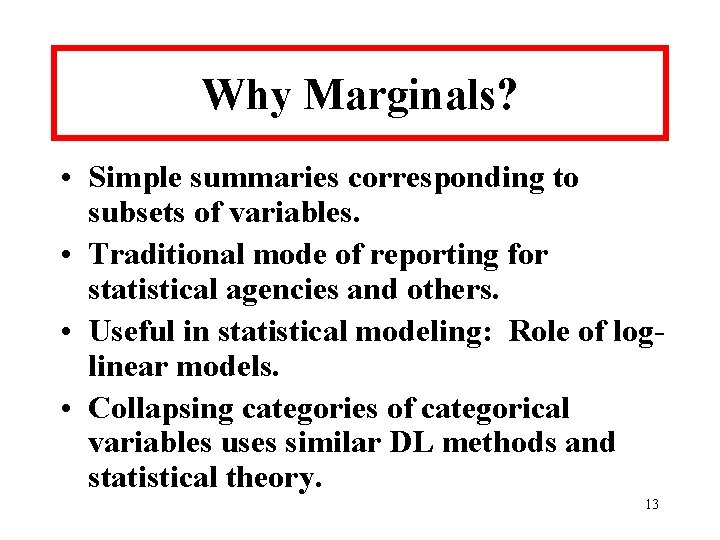 Why Marginals?

• Simple summaries corresponding to subsets of variables.

• Traditional mode of reporting for statistical agencies and others.

• Useful in statistical modeling: Role of log-linear models.

• Collapsing categories of categorical variables uses similar DL methods and statistical theory.

13